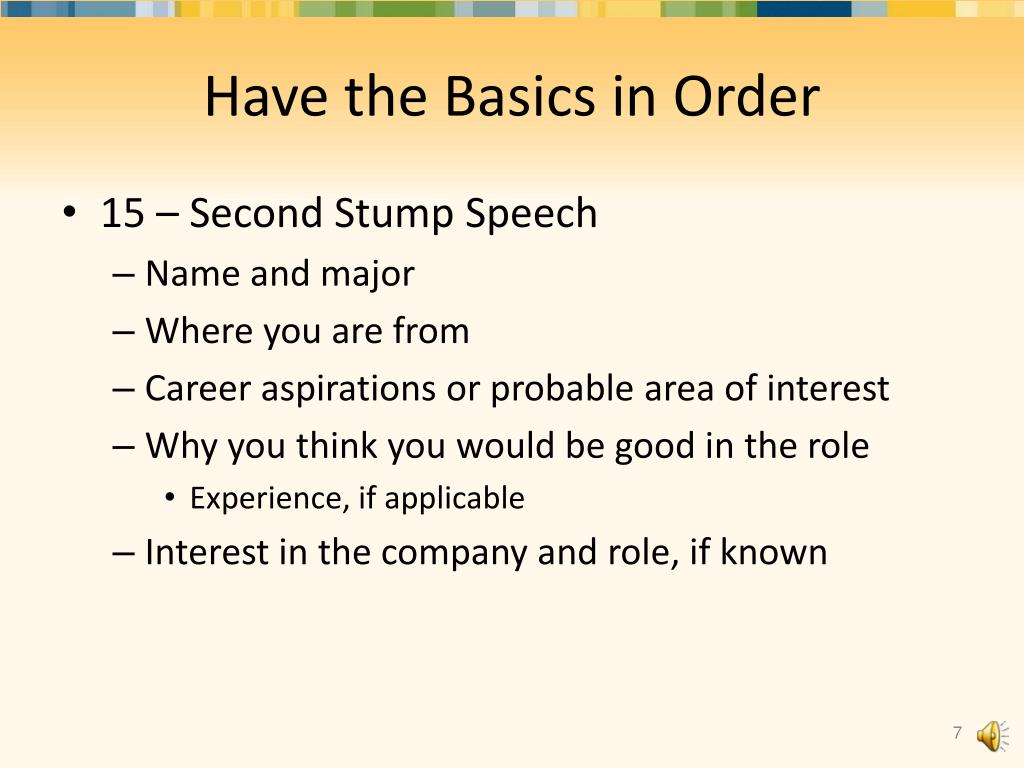 Have the Basics in Order

• 15 – Second Stump Speech
– Name and major
– Where you are from
– Career aspirations or probable area of interest
– Why you think you would be good in the role
• Experience, if applicable
– Interest in the company and role, if known

7